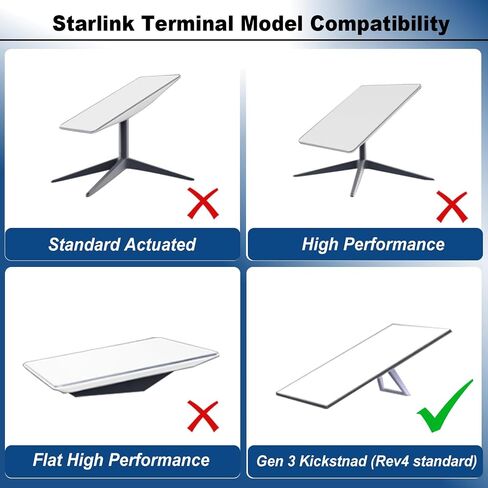 Starlink Terminal Model Compatibility

Standard Actuated

High Performance

Flat High Performance

Gen 3 Kickstnad (Rev4 standard)